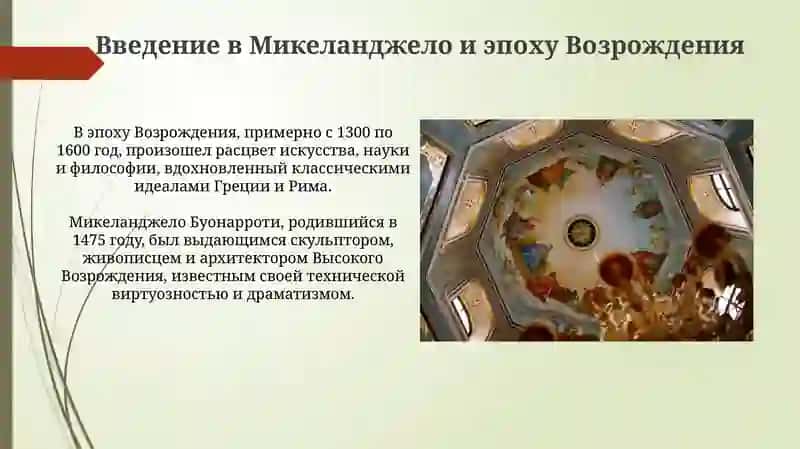 Введение в Микеланджело и эпоху Возрождения

В эпоху Возрождения, примерно с 1300 по 1600 год, произошел расцвет искусства, науки и философии, вдохновленный классическими идеалами Греции и Рима.

Микеланджело Буонарроти, родившийся в 1475 году, был выдающимся скульптором, живописцем и архитектором Высокого Возрождения, известным своей технической виртуозностью и драматизмом.